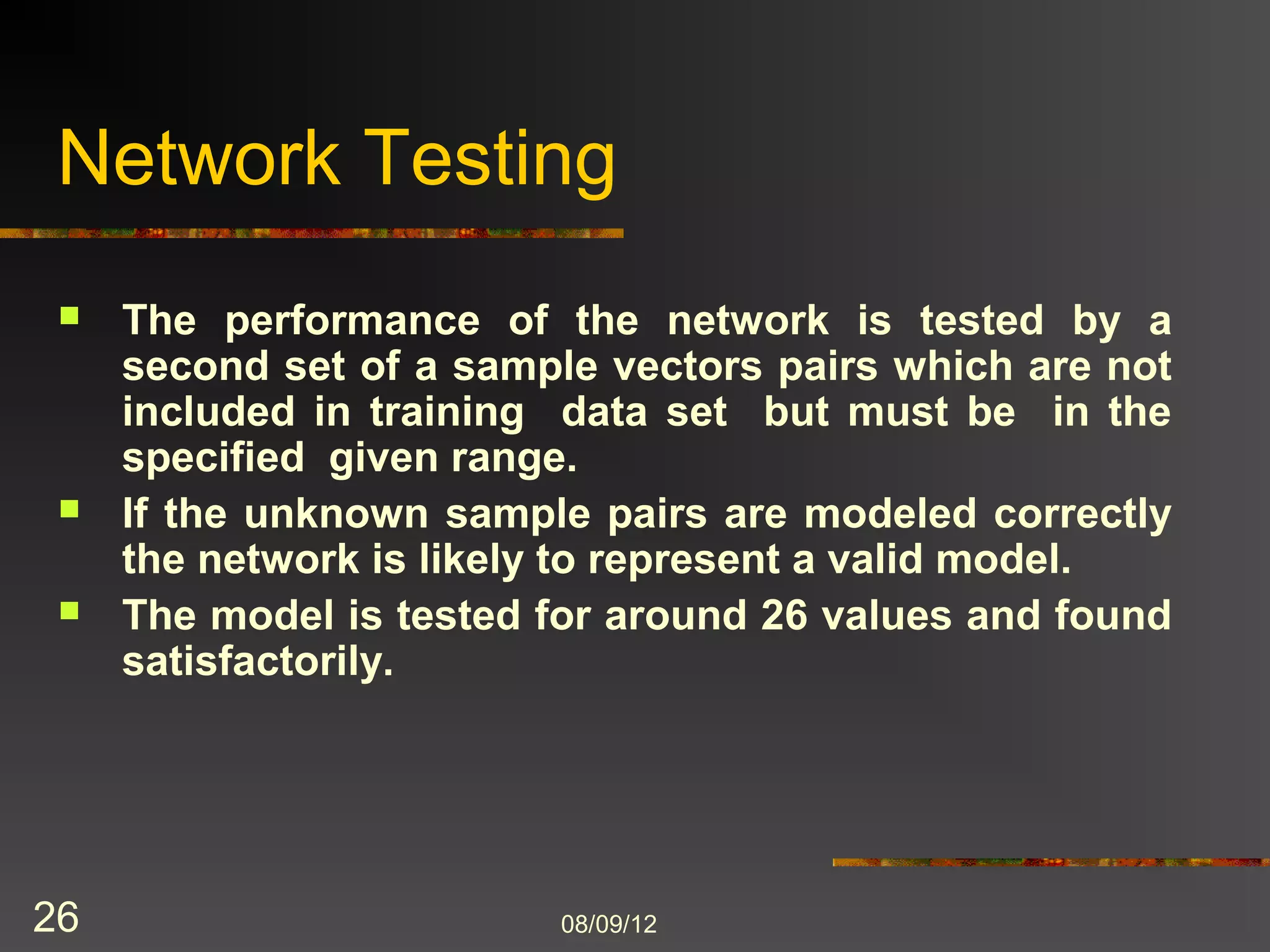 Network Testing

The performance of the network is tested by a second set of a sample vectors pairs which are not included in training data set but must be in the specified given range.

If the unknown sample pairs are modeled correctly the network is likely to represent a valid model.

The model is tested for around 26 values and found satisfactorily.

26

08/09/12